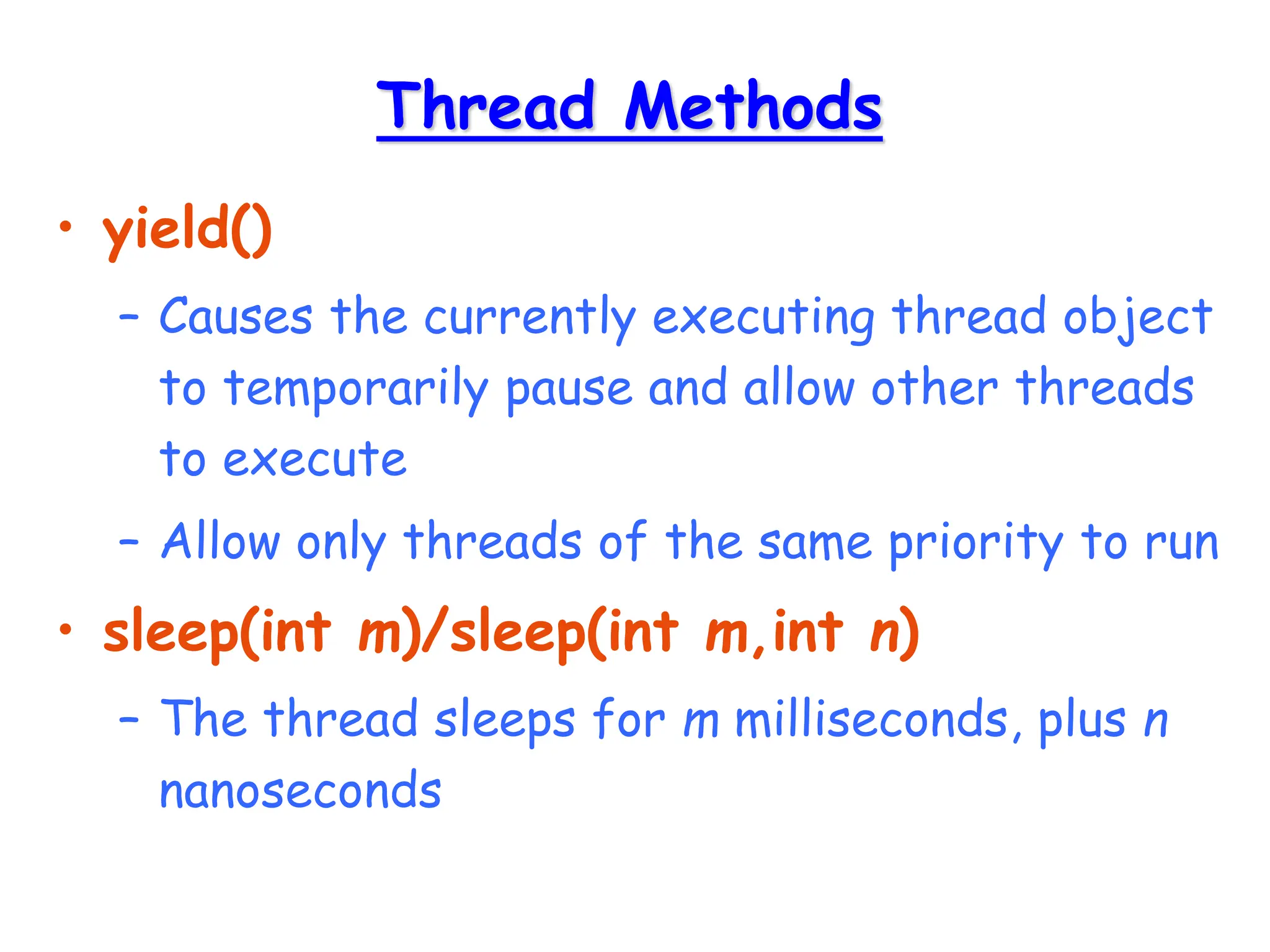 Thread Methods

• yield()

– Causes the currently executing thread object to temporarily pause and allow other threads to execute

– Allow only threads of the same priority to run

• sleep(int m)/sleep(int m,int n)

– The thread sleeps for m milliseconds, plus n nanoseconds